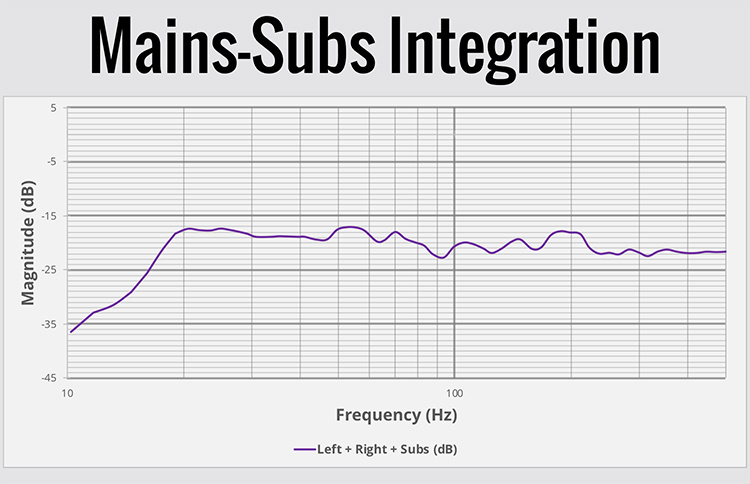 Mains-Subs Integration

Magnitude (dB)

5
-5
-15
-25
-35
-45

10
100

Frequency (Hz)

Left + Right + Subs (dB)